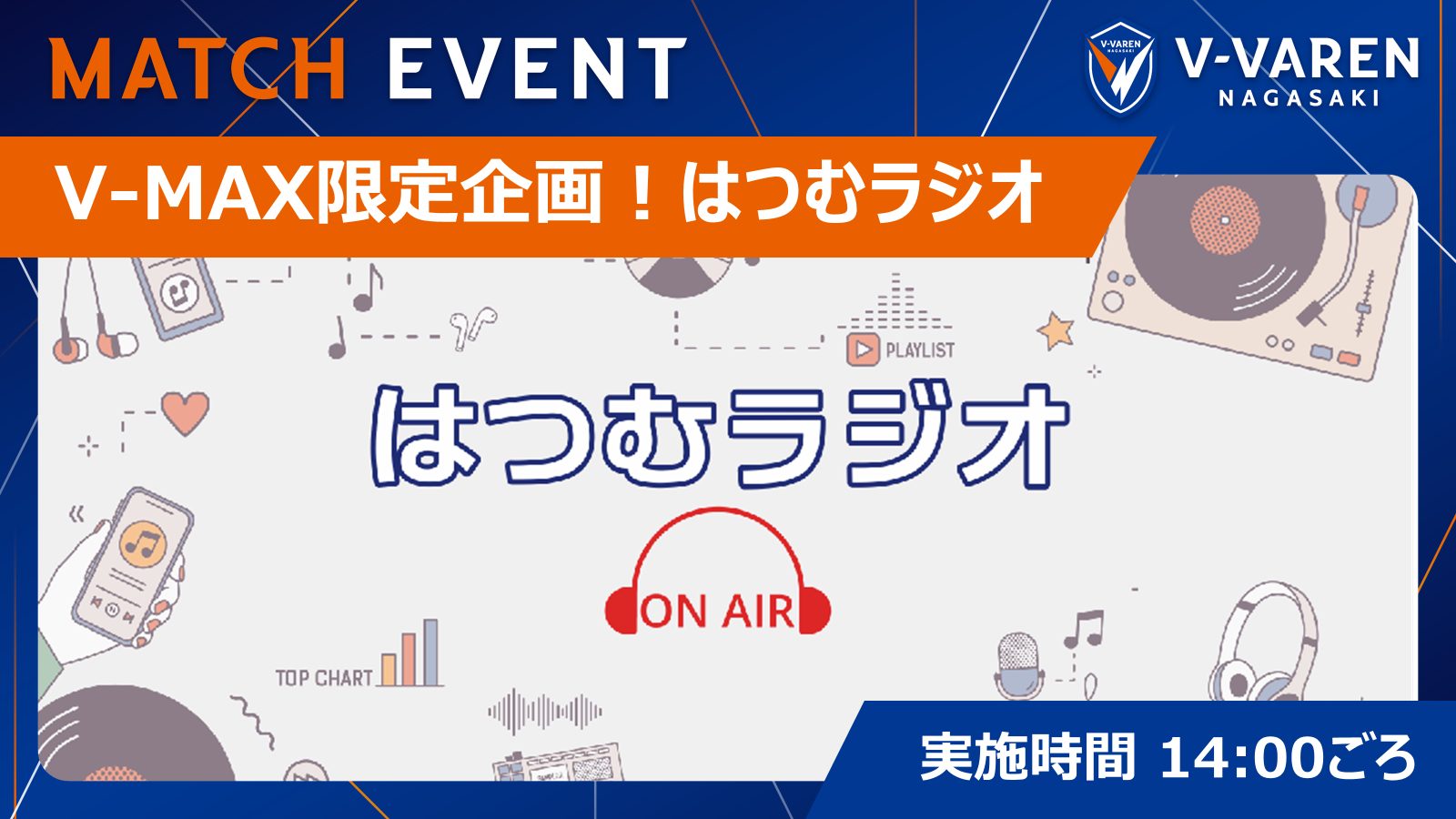 MATCH EVENT

V-VAREN NAGASAKI

V-VAREN NAGASAKI

V-MAX限定企画！はつむラジオ

PLAYLIST

はつむラジオ

ON AIR

TOP CHART

実施時間 14:00ごろ